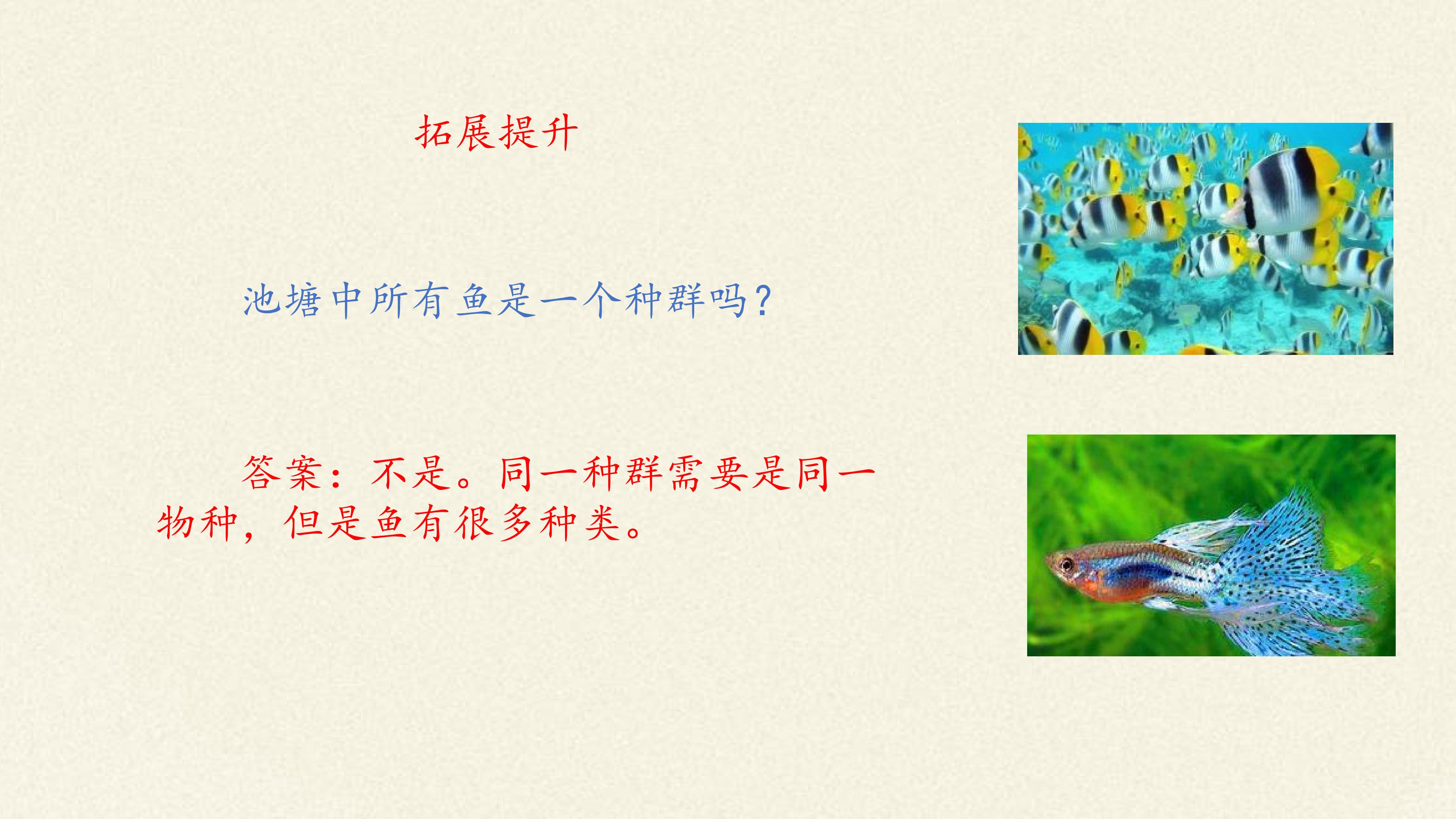 拓展提升

池塘中所有鱼是一个种群吗？

答案：不是。同一种群需要是同一物种，但是鱼有很多种类。